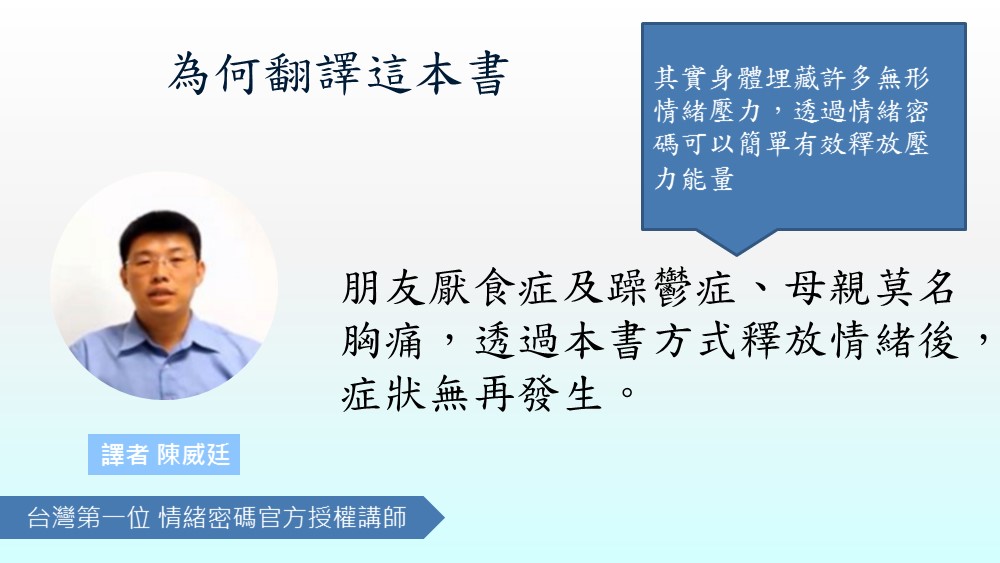 為何翻譯這本書

其實身體埋藏許多無形情緒壓力，透過情緒密碼可以簡單有效釋放壓力能量

朋友厭食症及躁鬱症、母親莫名胸痛，透過本書方式釋放情緒後，症狀無再發生。

譯者 陳威廷

台灣第一位 情緒密碼官方授權講師